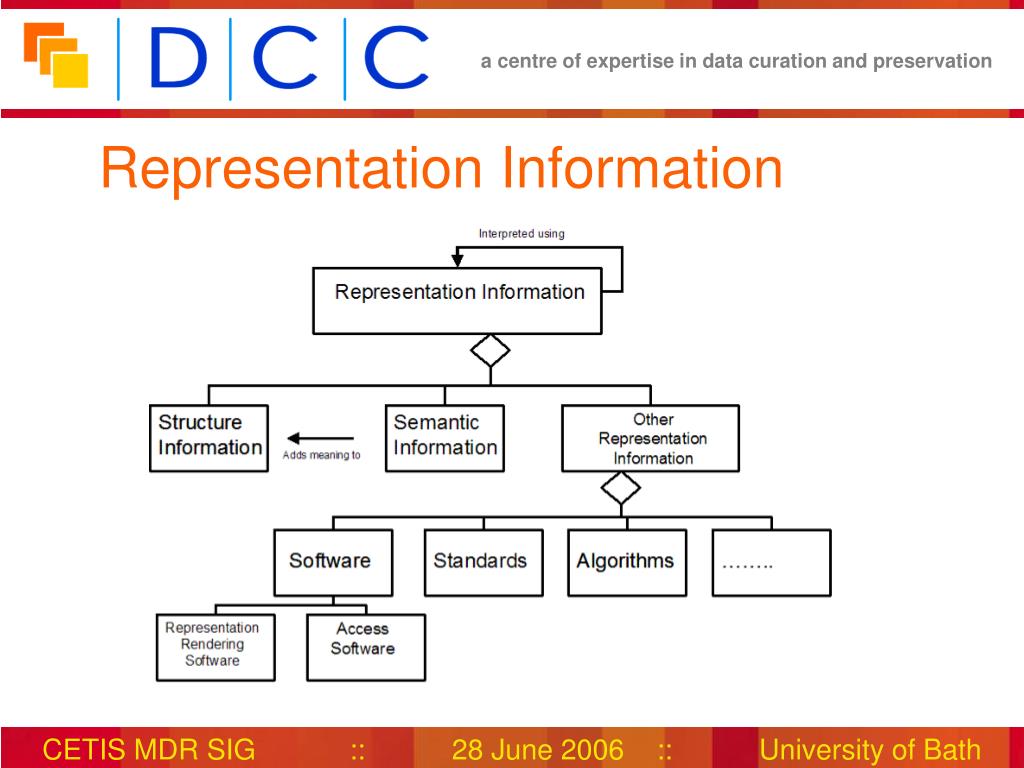 DCC

a centre of expertise in data curation and preservation

Representation Information

Interpreted using

Representation Information

Structure Information

Adds meaning to

Semantic Information

Other Representation Information

Software

Standards

Algorithms

……..

Representation Rendering Software

Access Software

CETIS MDR SIG :: 28 June 2006 :: University of Bath